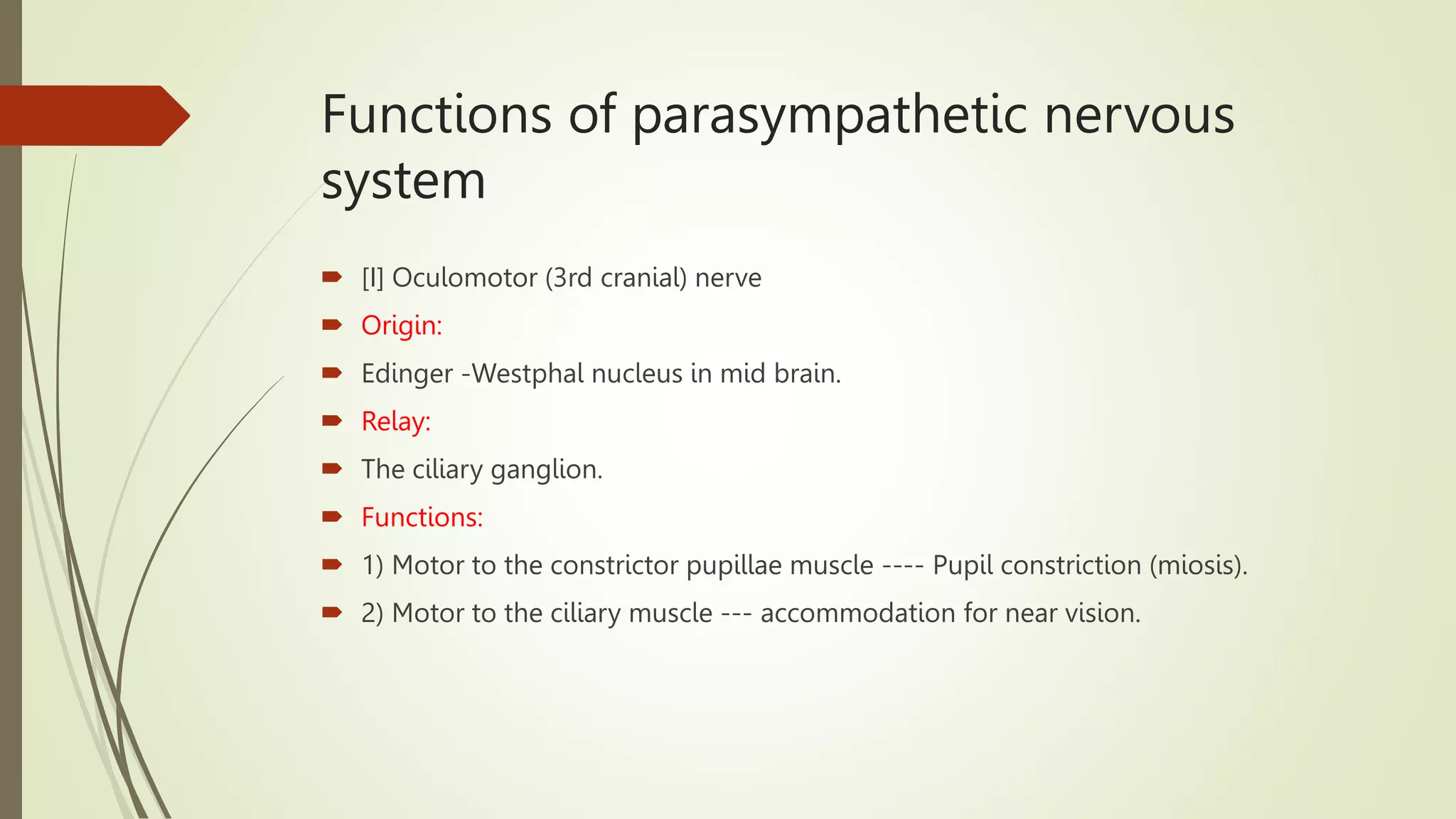 Functions of parasympathetic nervous system

[I] Oculomotor (3rd cranial) nerve

Origin:

Edinger -Westphal nucleus in mid brain.

Relay:

The ciliary ganglion.

Functions:

1) Motor to the constrictor pupillae muscle ---- Pupil constriction (miosis).

2) Motor to the ciliary muscle --- accommodation for near vision.